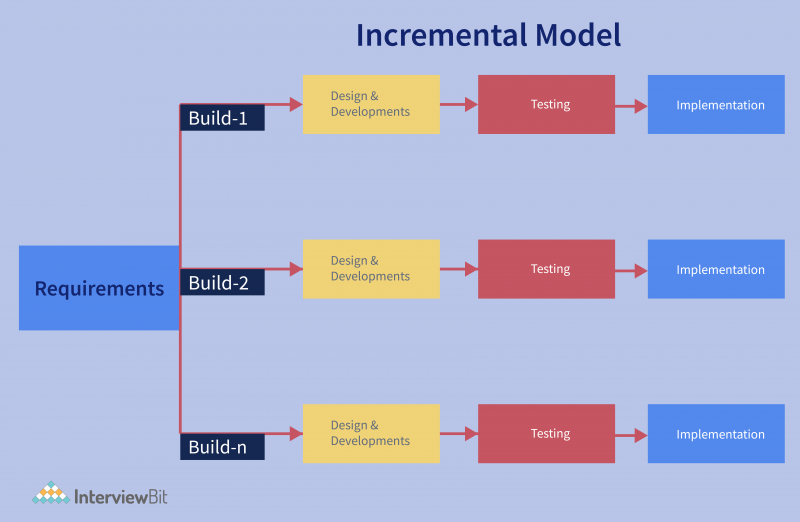 Incremental Model

Requirements

Build-1

Design & Developments

Testing

Implementation

Build-2

Design & Developments

Testing

Implementation

Build-n

Design & Developments

Testing

Implementation

InterviewBit